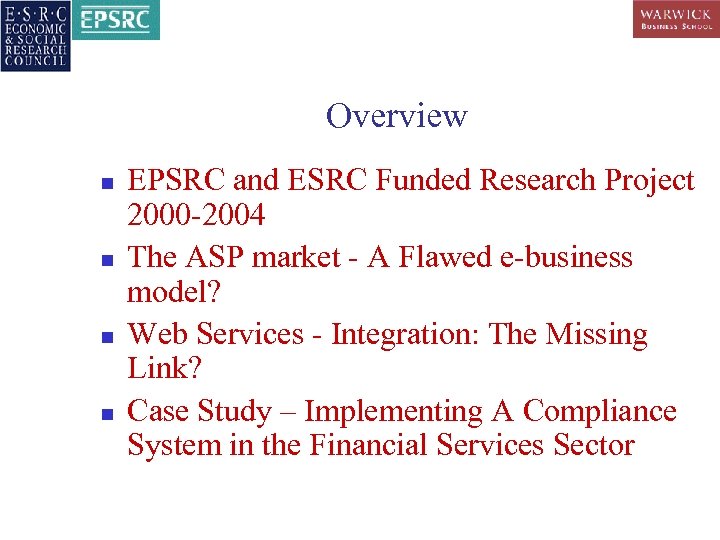 E·S·R·C
ECONOMIC
& SOCIAL
RESEARCH
COUNCIL

EPSRC

WARWICK
BUSINESS SCHOOL

Overview

- EPSRC and ESRC Funded Research Project 2000-2004
- The ASP market - A Flawed e-business model?
- Web Services - Integration: The Missing Link?
- Case Study – Implementing A Compliance System in the Financial Services Sector